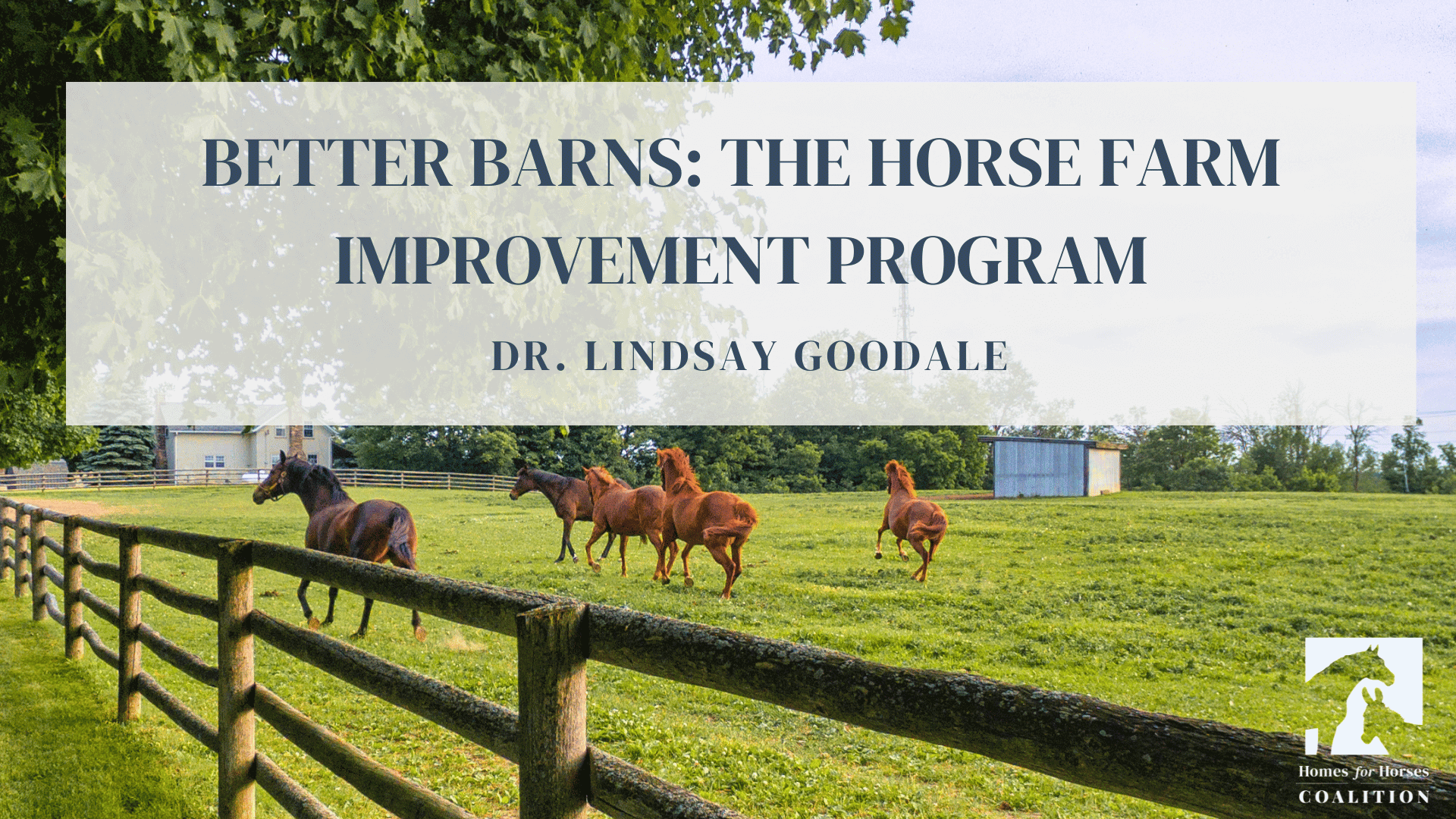 BETTER BARNS: THE HORSE FARM IMPROVEMENT PROGRAM

DR. LINDSAY GOODALE

Homes for Horses
COALITION